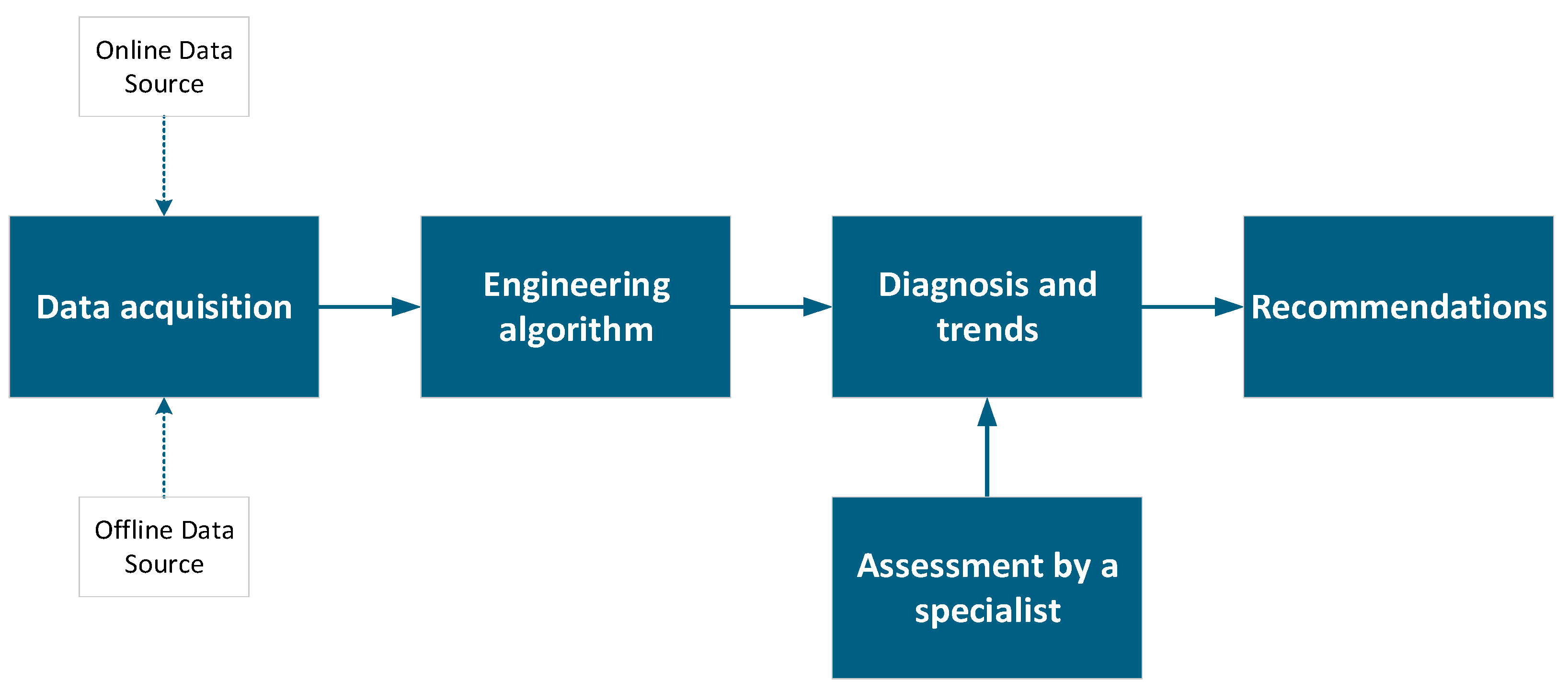 Online Data Source

Data acquisition

Offline Data Source

Engineering algorithm

Diagnosis and trends

Assessment by a specialist

Recommendations